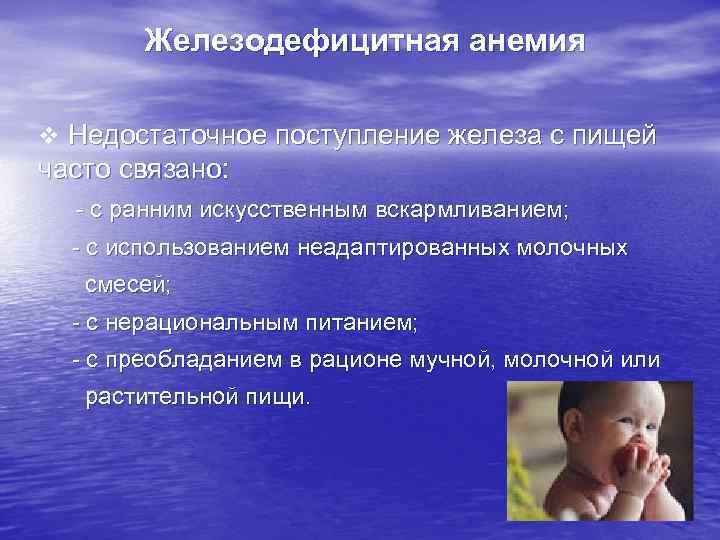 Железодефицитная анемия

❖ Недостаточное поступление железа с пищей часто связано:

- с ранним искусственным вскармливанием;

- с использованием неадаптированных молочных смесей;

- с нерациональным питанием;

- с преобладанием в рационе мучной, молочной или растительной пищи.